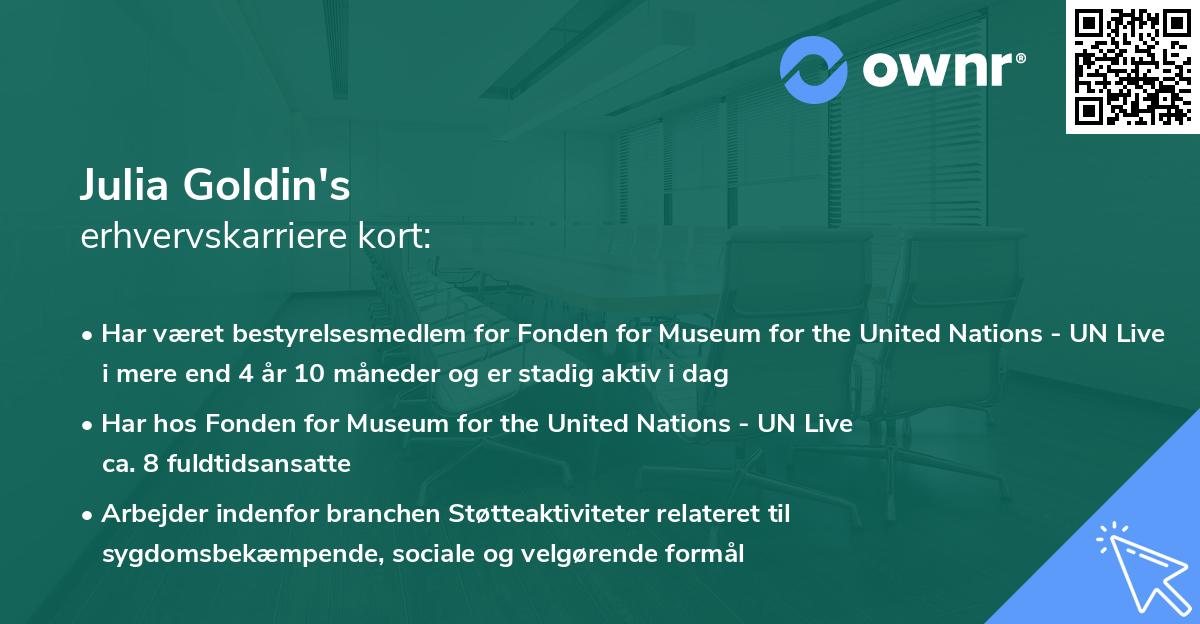 ownr®

Julia Goldin's
erhvervskarriere kort:

• Har været bestyrelsesmedlem for Fonden for Museum for the United Nations - UN Live i mere end 4 år 10 måneder og er stadig aktiv i dag

• Har hos Fonden for Museum for the United Nations - UN Live ca. 8 fuldtidsansatte

• Arbejder indenfor branchen Støtteaktiviteter relateret til sygdomsbekæmpende, sociale og velgørende formål